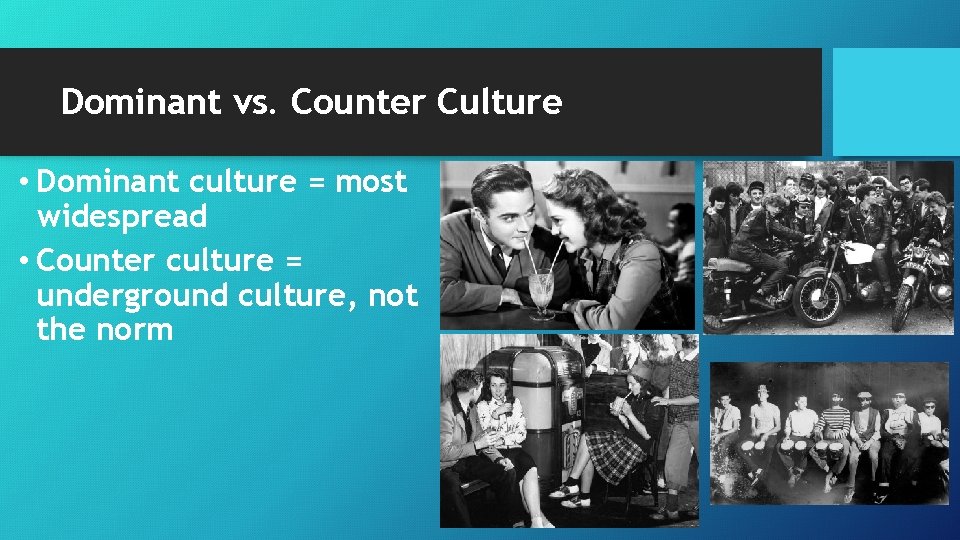 Dominant vs. Counter Culture

• Dominant culture = most widespread

• Counter culture = underground culture, not the norm